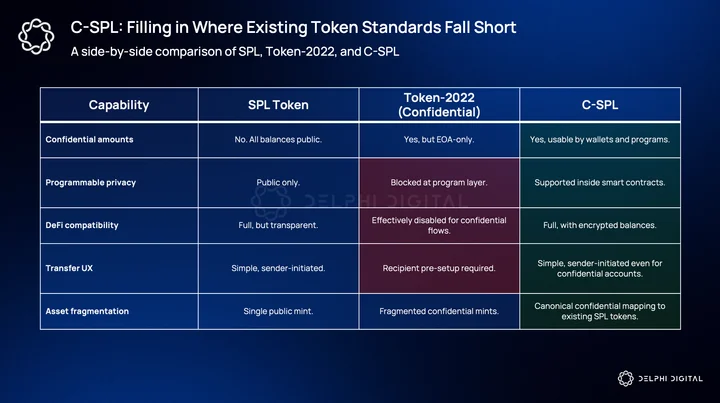 C-SPL: Filling in Where Existing Token Standards Fall Short

A side-by-side comparison of SPL, Token-2022, and C-SPL

| Capability | SPL Token | Token-2022 (Confidential) | C-SPL |
|---|---|---|---|
| Confidential amounts | No. All balances public. | Yes, but EOA-only. | Yes, usable by wallets and programs. |
| Programmable privacy | Public only. | Blocked at program layer. | Supported inside smart contracts. |
| DeFi compatibility | Full, but transparent. | Effectively disabled for confidential flows. | Full, with encrypted balances. |
| Transfer UX | Simple, sender-initiated. | Recipient pre-setup required. | Simple, sender-initiated even for confidential accounts. |
| Asset fragmentation | Single public mint. | Fragmented confidential mints. | Canonical confidential mapping to existing SPL tokens. |

DELPHI DIGITAL

DELPHI DIGITAL